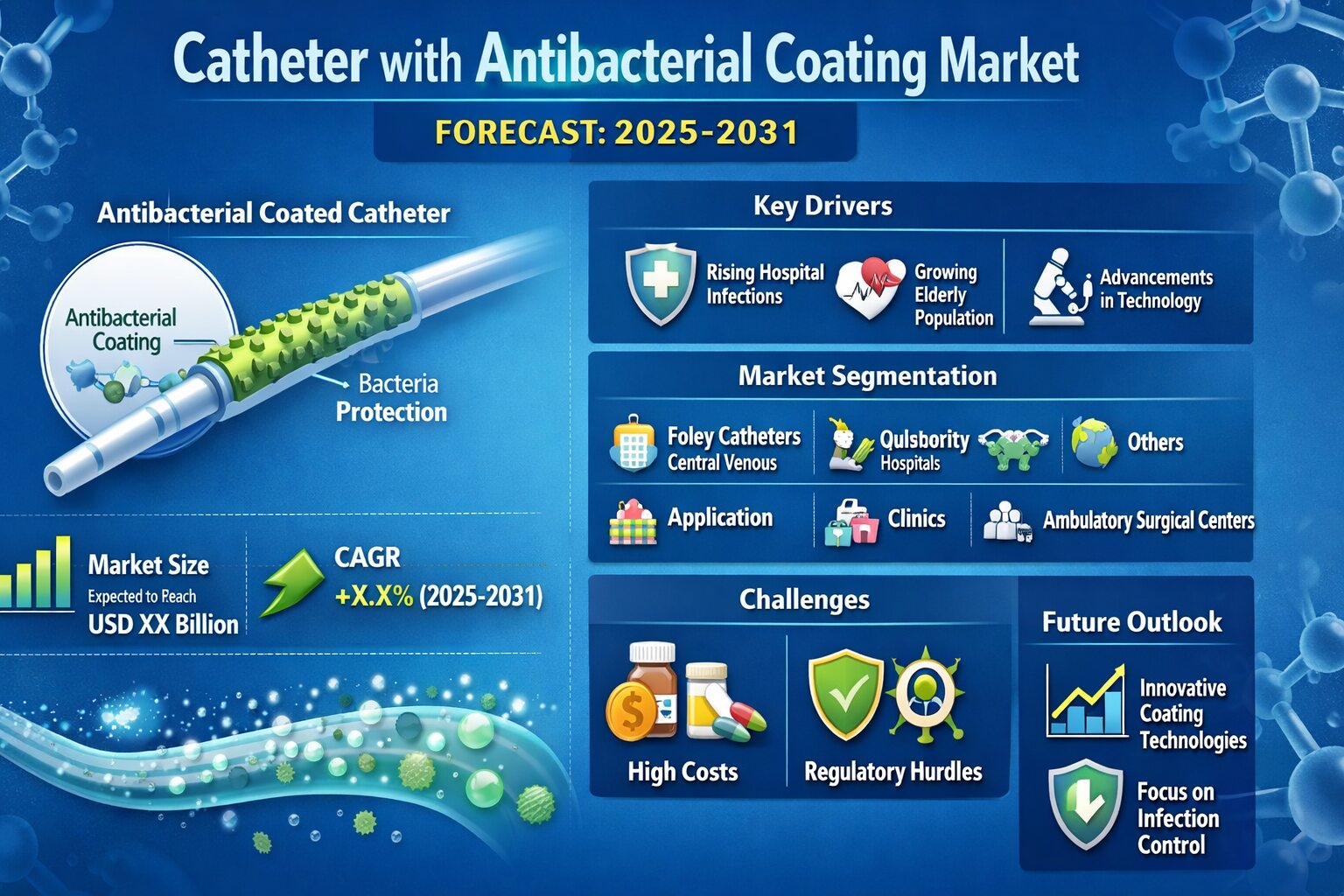 Catheter with Antibacterial Coating Market

FORECAST: 2025-2031

Antibacterial Coated Catheter

Antibacterial Coating

Bacteria Protection

Market Size
Expected to Reach
USD XX Billion

CAGR
+X.X% (2025-2031)

Key Drivers

Rising Hospital Infections

Growing Elderly Population

Advancements in Technology

Market Segmentation

Foley Catheters Central Venous

Qulsbority Hospitals

Others

Application

Clinics

Ambulatory Surgical Centers

Challenges

High Costs

Regulatory Hurdles

Future Outlook

Innovative Coating Technologies

Focus on Infection Control